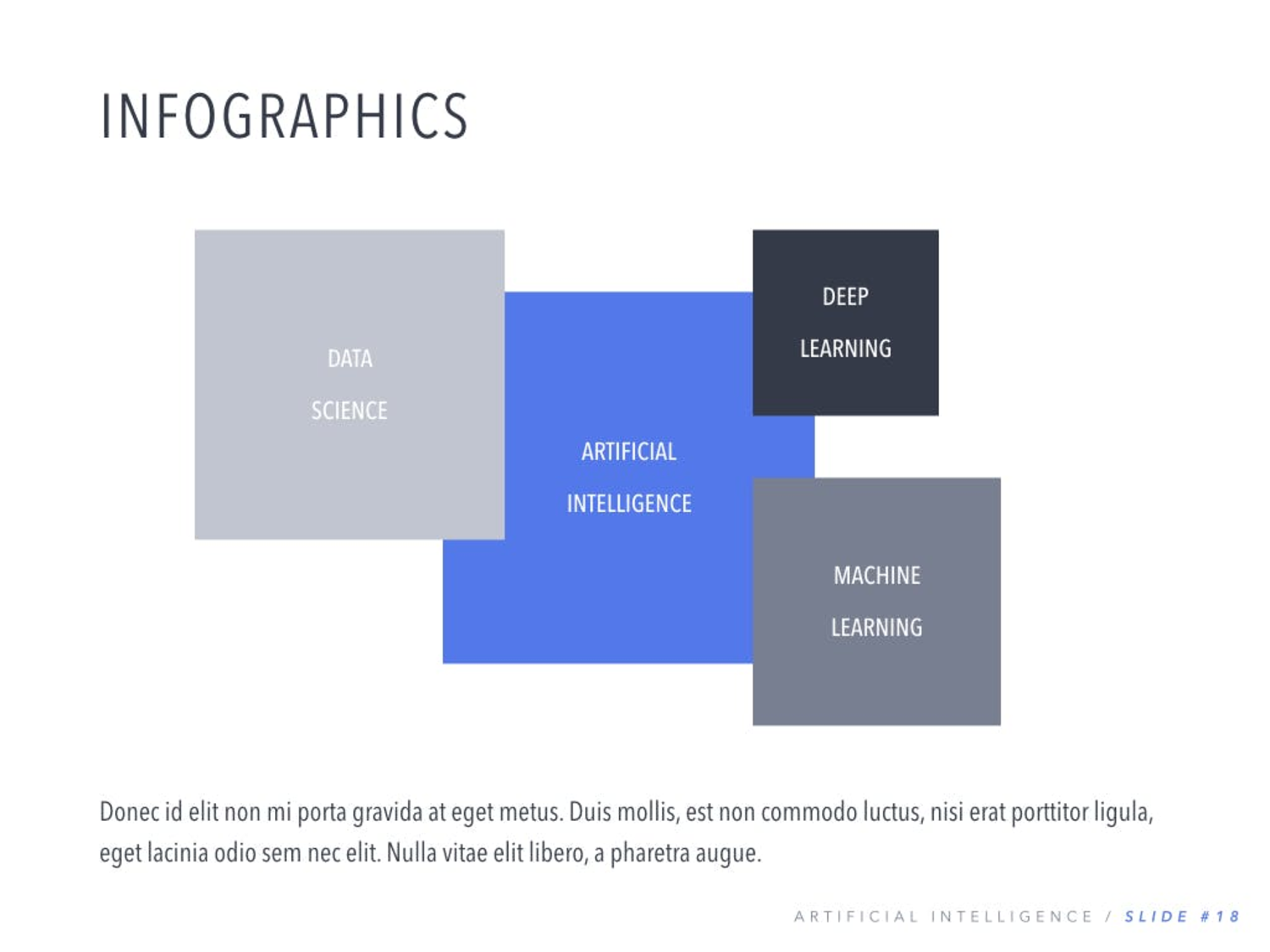 INFOGRAPHICS

DATA
SCIENCE

ARTIFICIAL
INTELLIGENCE

DEEP
LEARNING

MACHINE
LEARNING

Donec id elit non mi porta gravida at eget metus. Duis mollis, est non commodo luctus, nisi erat porttitor ligula, eget lacinia odio sem nec elit. Nulla vitae elit libero, a pharetra augue.

ARTIFICIAL INTELLIGENCE / SLIDE #18